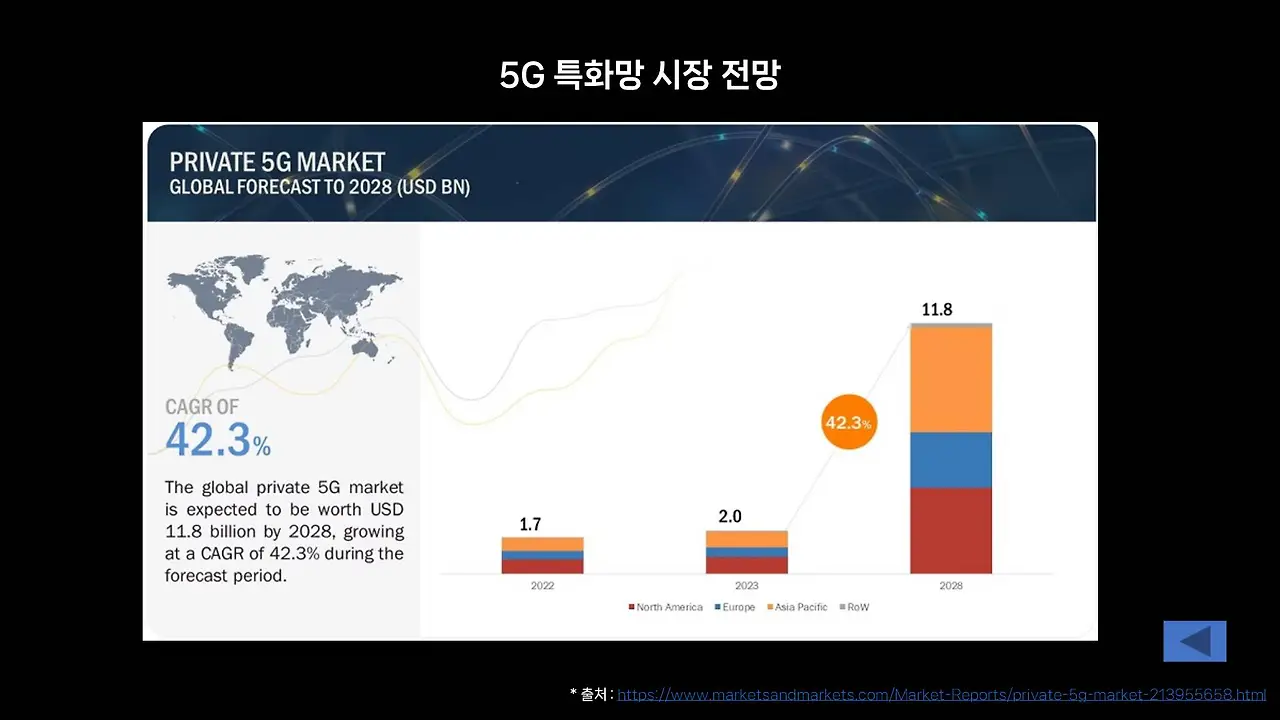 5G 특화망 시장 전망

PRIVATE 5G MARKET
GLOBAL FORECAST TO 2028 (USD BN)

CAGR OF
42.3%

The global private 5G market is expected to be worth USD 11.8 billion by 2028, growing at a CAGR of 42.3% during the forecast period.

1.7
2.0
42.3%
11.8

2022
2023
2028

North America
Europe
Asia Pacific
RoW

* 출처 : https://www.marketsandmarkets.com/Market-Reports/private-5g-market-213955658.html